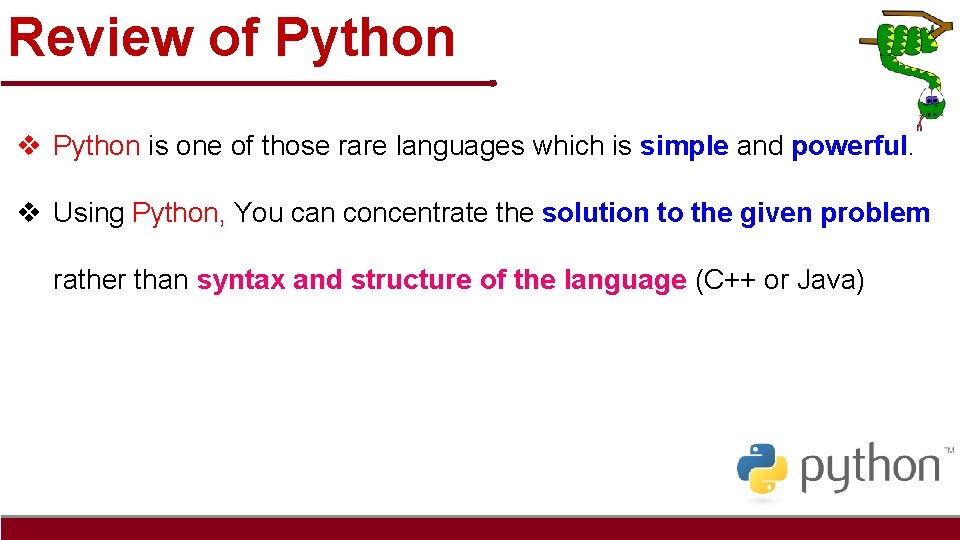 Review of Python

❖ Python is one of those rare languages which is simple and powerful.

❖ Using Python, You can concentrate the solution to the given problem rather than syntax and structure of the language (C++ or Java)

python™